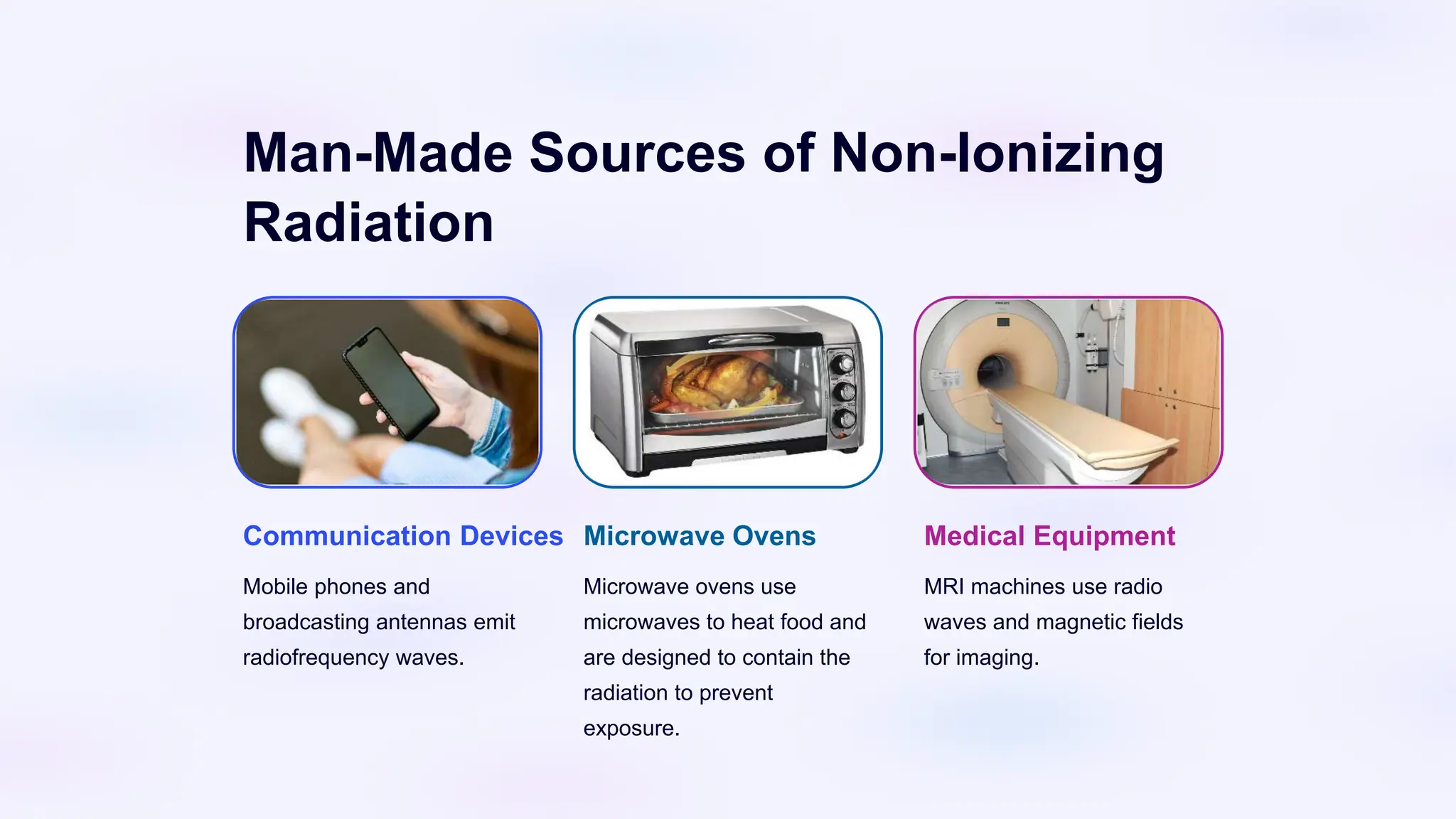 Man-Made Sources of Non-Ionizing Radiation

Communication Devices

Mobile phones and broadcasting antennas emit radiofrequency waves.

Microwave Ovens

Microwave ovens use microwaves to heat food and are designed to contain the radiation to prevent exposure.

Medical Equipment

MRI machines use radio waves and magnetic fields for imaging.